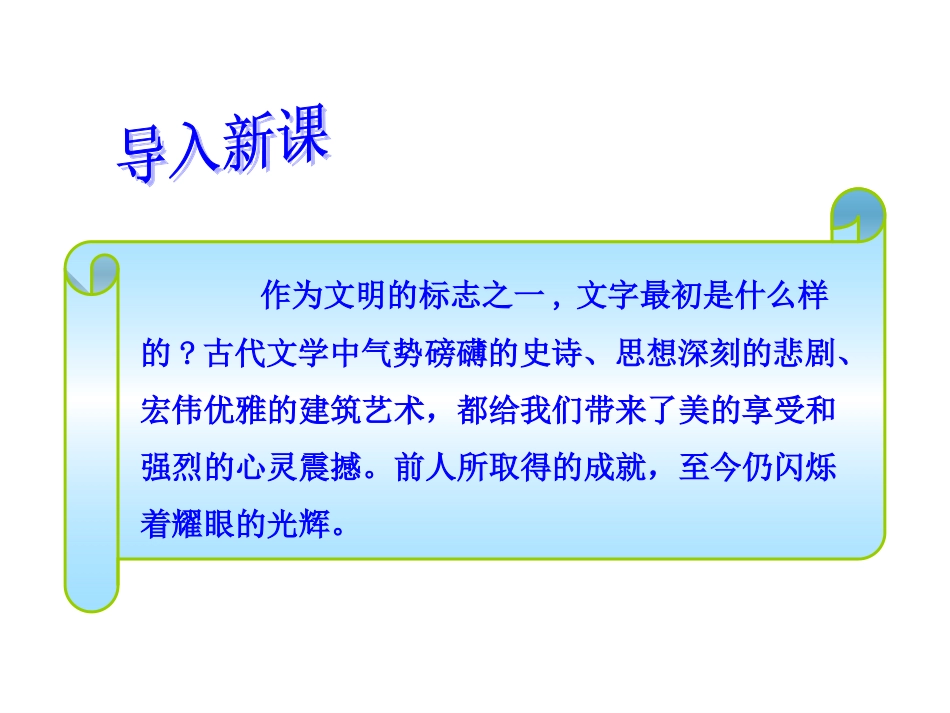 导入新课

作为文明的标志之一，文字最初是什么样的？古代文学中气势磅礴的史诗、思想深刻的悲剧、宏伟优雅的建筑艺术，都给我们带来了美的享受和强烈的心灵震撼。前人所取得的成就，至今仍闪烁着耀眼的光辉。